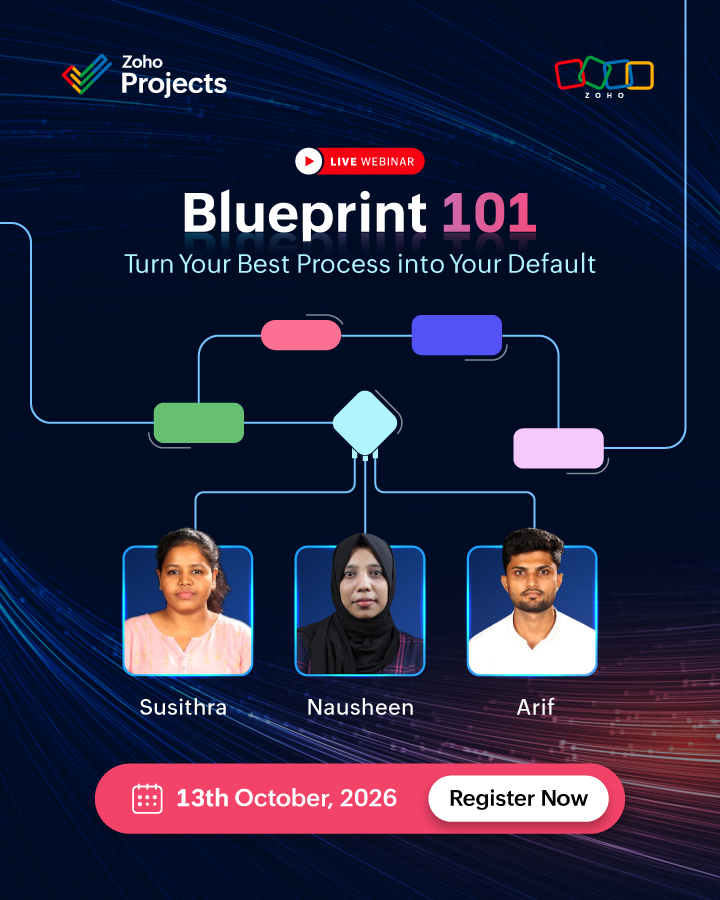 Zoho
Projects

ZOHO

LIVE WEBINAR

Blueprint 101

Turn Your Best Process into Your Default

Susithra

Nausheen

Arif

13th October, 2026

Register Now